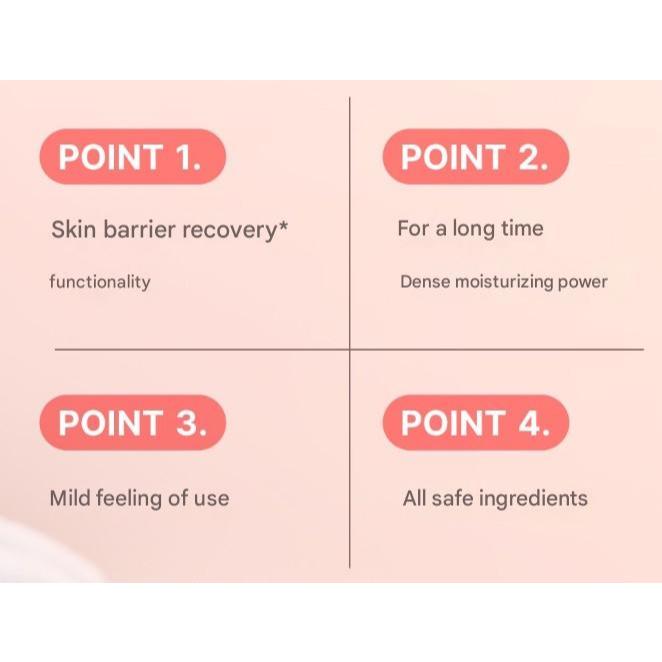 POINT 1.

Skin barrier recovery*

functionality

POINT 2.

For a long time

Dense moisturizing power

POINT 3.

Mild feeling of use

POINT 4.

All safe ingredients